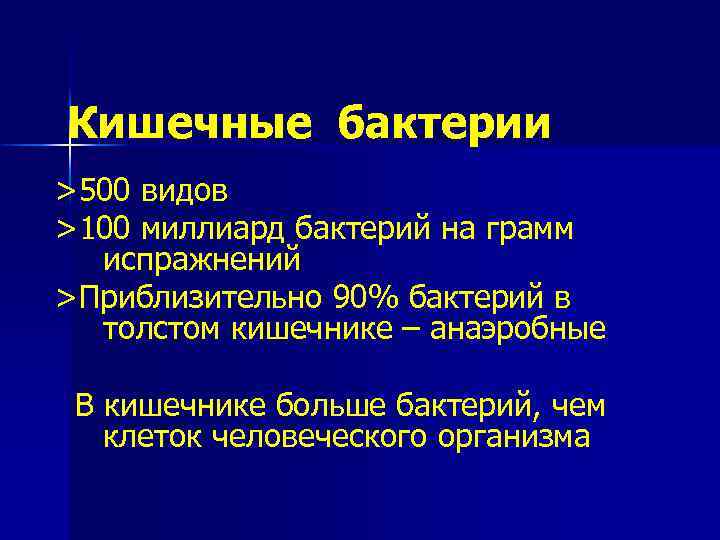 Кишечные бактерии

>500 видов

>100 миллиард бактерий на грамм испражнений

>Приблизительно 90% бактерий в толстом кишечнике – анаэробные

В кишечнике больше бактерий, чем клеток человеческого организма